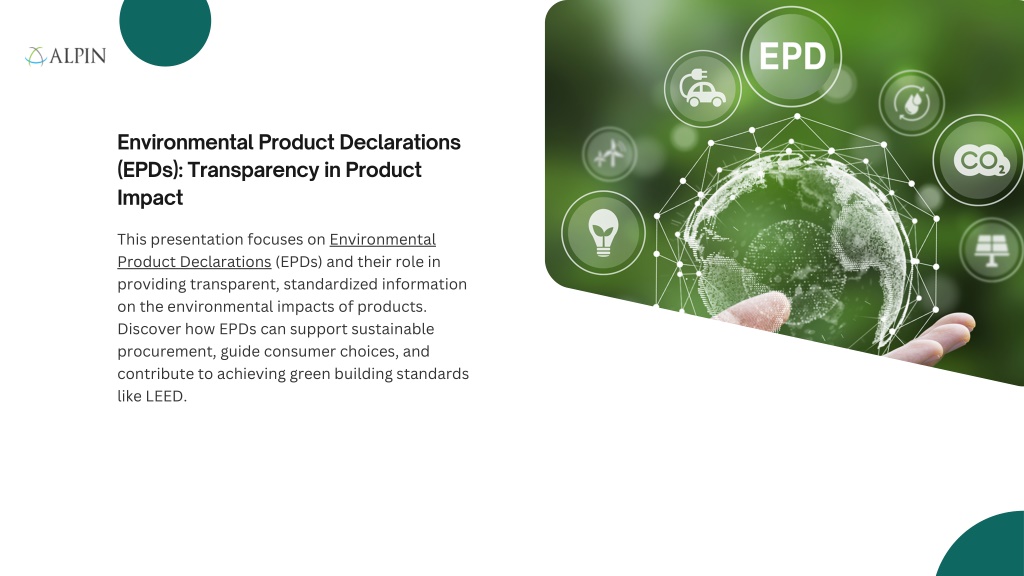 ALPIN

Environmental Product Declarations (EPDs): Transparency in Product Impact

This presentation focuses on Environmental Product Declarations (EPDs) and their role in providing transparent, standardized information on the environmental impacts of products. Discover how EPDs can support sustainable procurement, guide consumer choices, and contribute to achieving green building standards like LEED.

EPD

$CO_2$